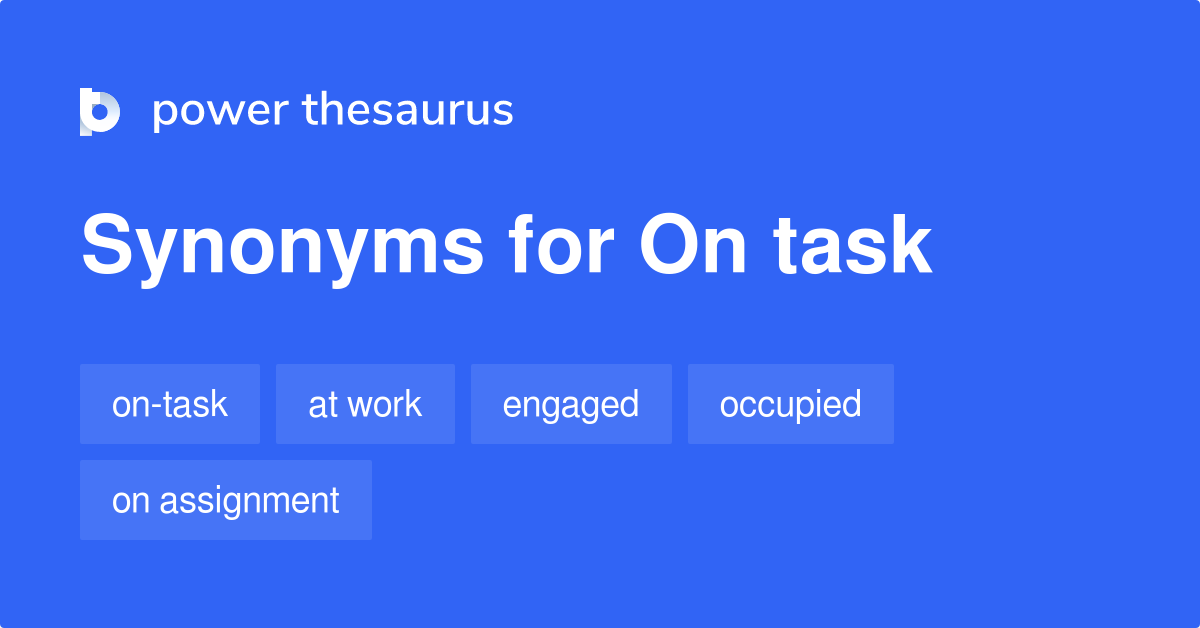 power thesaurus

Synonyms for On task

on-task
at work
engaged
occupied
on assignment